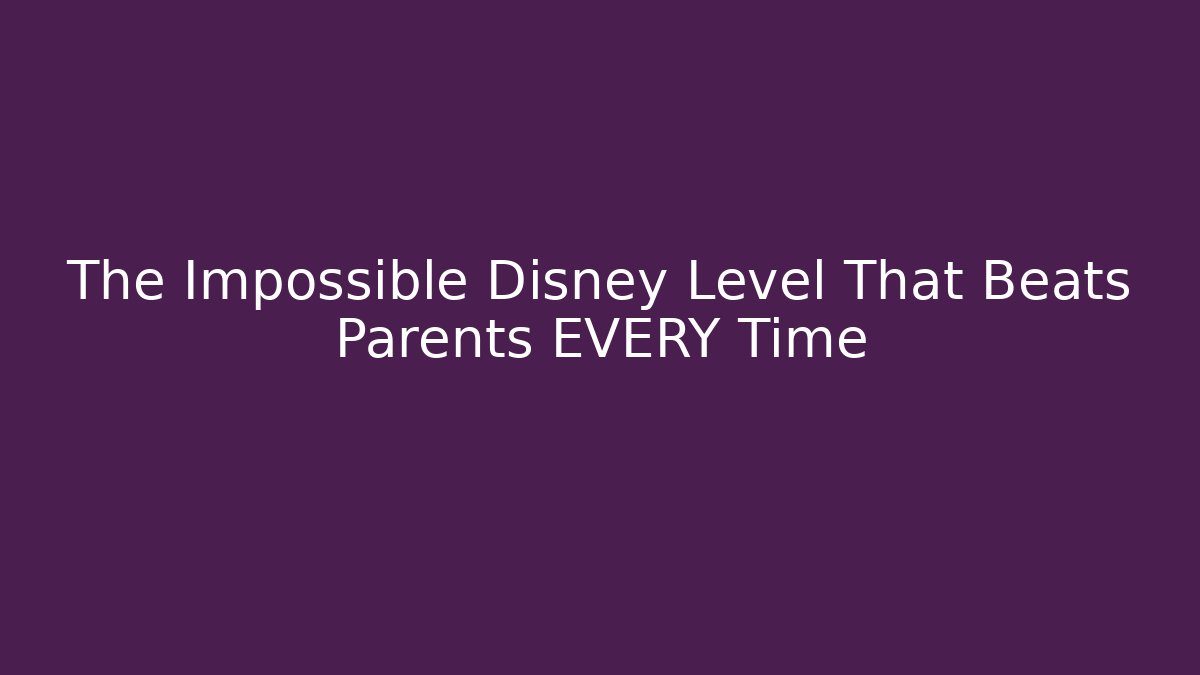 The Impossible Disney Level That Beats Parents EVERY Time